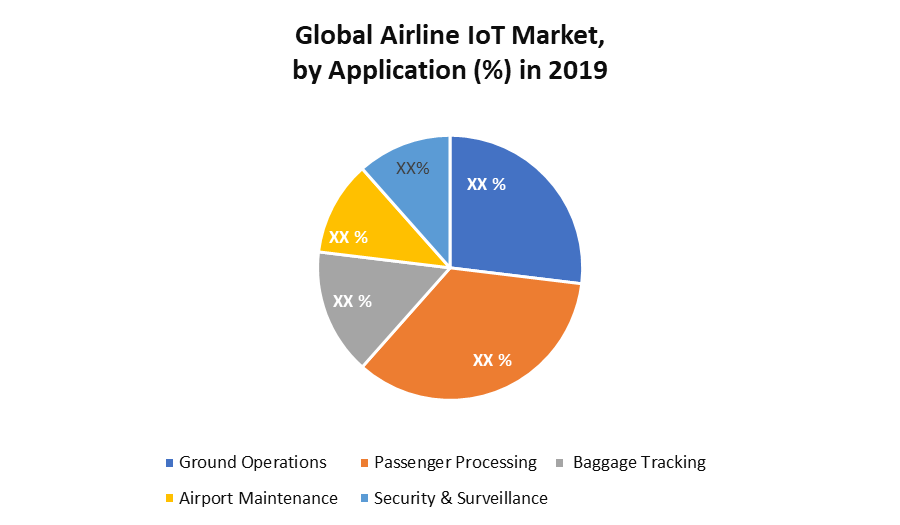 Global Airline IoT Market,
by Application (%) in 2019

XX%
XX %
XX %
XX %
XX %

Ground Operations
Passenger Processing
Baggage Tracking
Airport Maintenance
Security & Surveillance